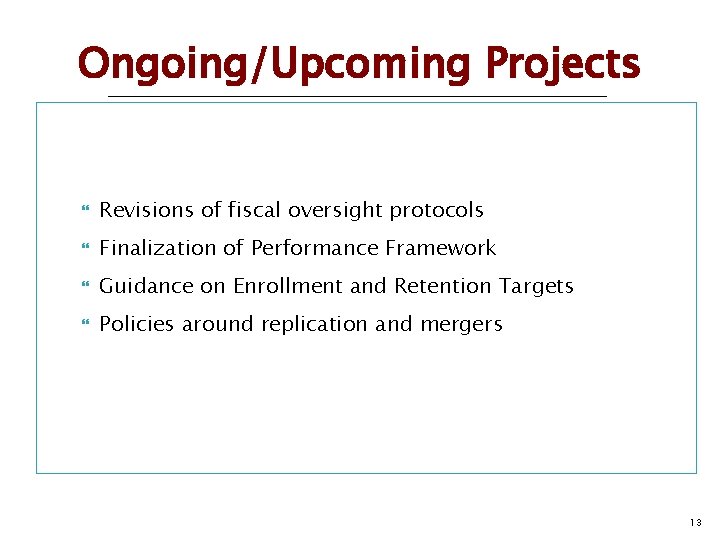 Ongoing/Upcoming Projects

- Revisions of fiscal oversight protocols
- Finalization of Performance Framework
- Guidance on Enrollment and Retention Targets
- Policies around replication and mergers

13